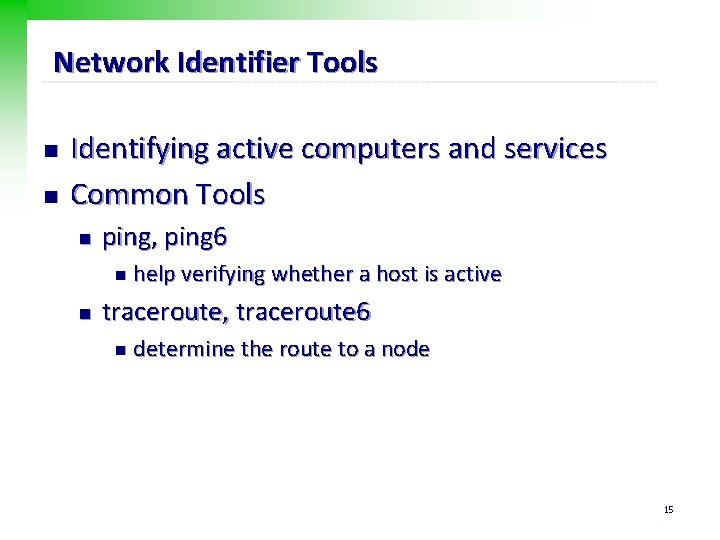 Network Identifier Tools

- Identifying active computers and services
- Common Tools
  - ping, ping6
    - help verifying whether a host is active
  - traceroute, traceroute6
    - determine the route to a node

15